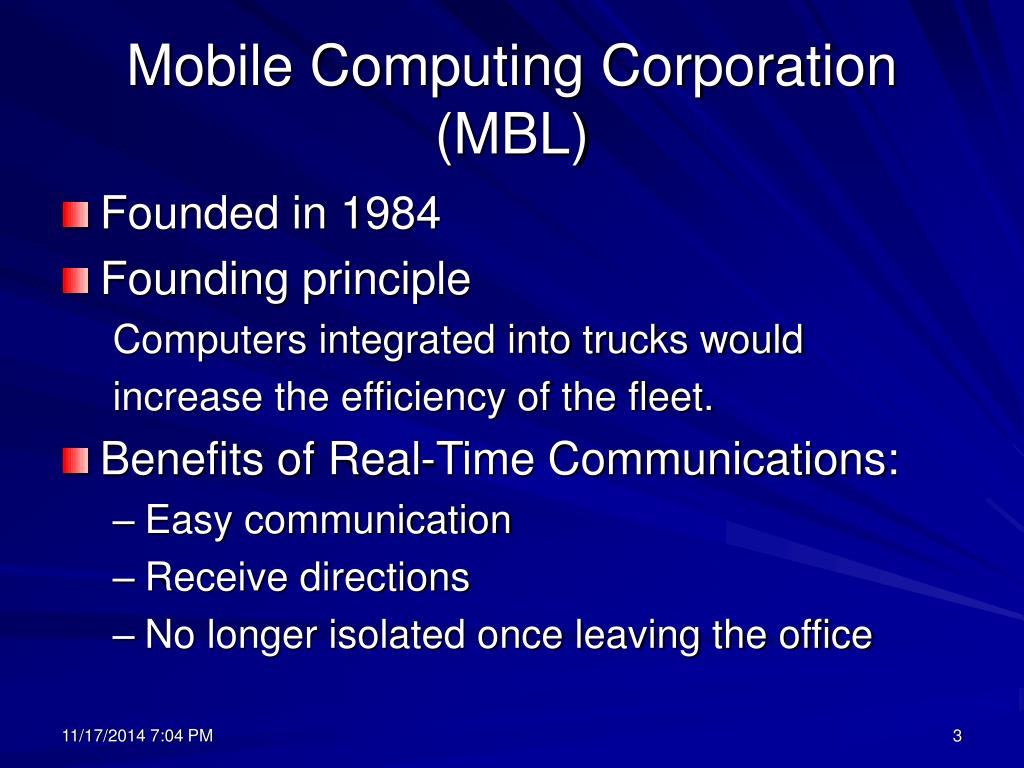 Mobile Computing Corporation (MBL)

Founded in 1984

Founding principle

Computers integrated into trucks would increase the efficiency of the fleet.

Benefits of Real-Time Communications:

– Easy communication

– Receive directions

– No longer isolated once leaving the office

11/17/2014 7:04 PM

3